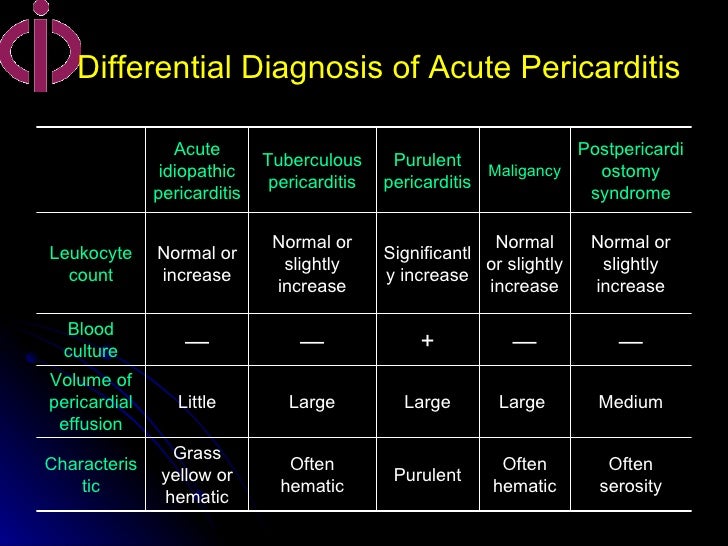 Differential Diagnosis of Acute Pericarditis

| | Acute idiopathic pericarditis | Tuberculous pericarditis | Purulent pericarditis | Maligancy | Postpericardiostomy syndrome |
|---|---|---|---|---|---|
| Leukocyte count | Normal or increase | Normal or slightly increase | Significantly increase | Normal or slightly increase | Normal or slightly increase |
| Blood culture | — | — | + | — | — |
| Volume of pericardial effusion | Little | Large | Large | Large | Medium |
| Characteristic | Grass yellow or hematic | Often hematic | Purulent | Often hematic | Often serosity |